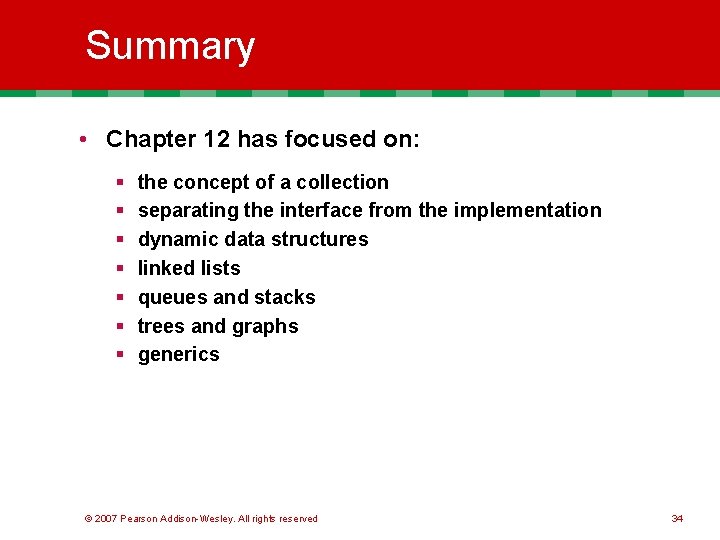 Summary

• Chapter 12 has focused on:

▪ the concept of a collection
▪ separating the interface from the implementation
▪ dynamic data structures
▪ linked lists
▪ queues and stacks
▪ trees and graphs
▪ generics

© 2007 Pearson Addison-Wesley. All rights reserved

34